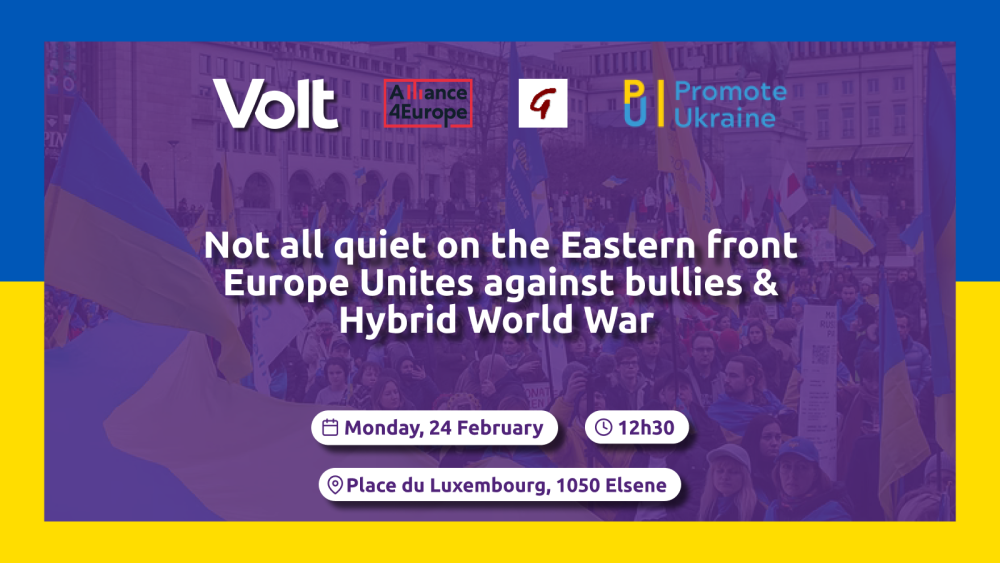 Volt

Alliance 4Europe

G

PU Promote Ukraine

Not all quiet on the Eastern front
Europe Unites against bullies & Hybrid World War

Monday, 24 February

12h30

Place du Luxembourg, 1050 Elsene